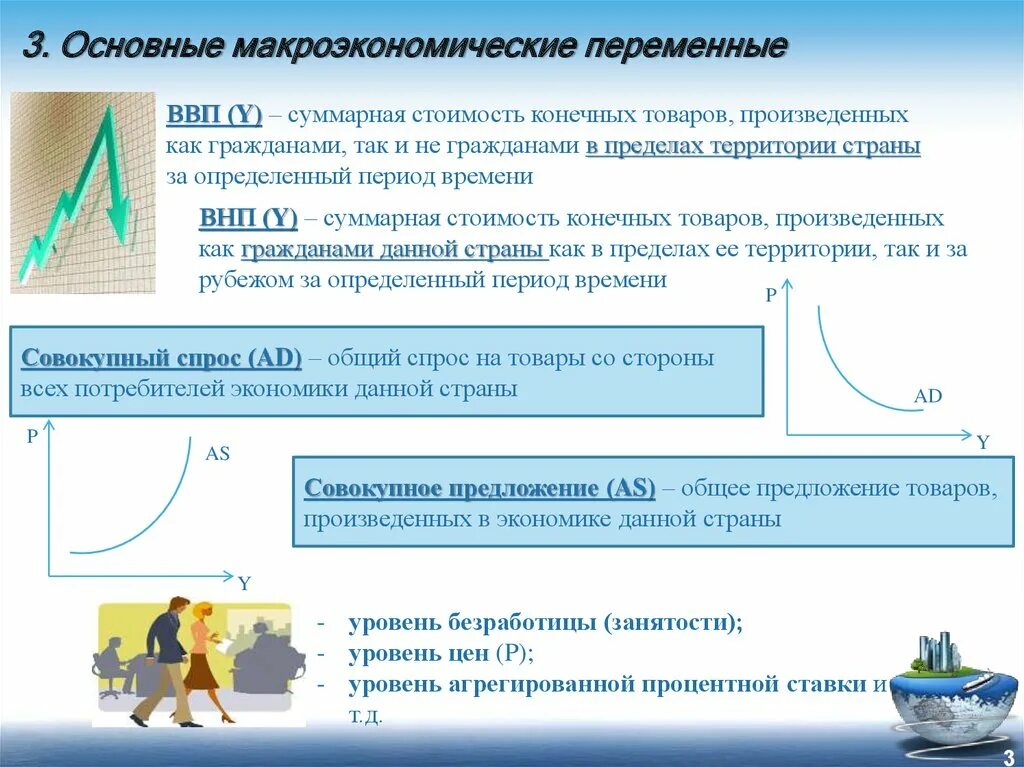 3. Основные макроэкономические переменные

ВВП (Y) – суммарная стоимость конечных товаров, произведенных как гражданами, так и не гражданами в пределах территории страны за определенный период времени

ВНП (Y) – суммарная стоимость конечных товаров, произведенных как гражданами данной страны как в пределах ее территории, так и за рубежом за определенный период времени

P

AD

Y

Совокупный спрос (AD) – общий спрос на товары со стороны всех потребителей экономики данной страны

P

AS

Y

Совокупное предложение (AS) – общее предложение товаров, произведенных в экономике данной страны

- уровень безработицы (занятости);
- уровень цен (P);
- уровень агрегированной процентной ставки и т.д.

3